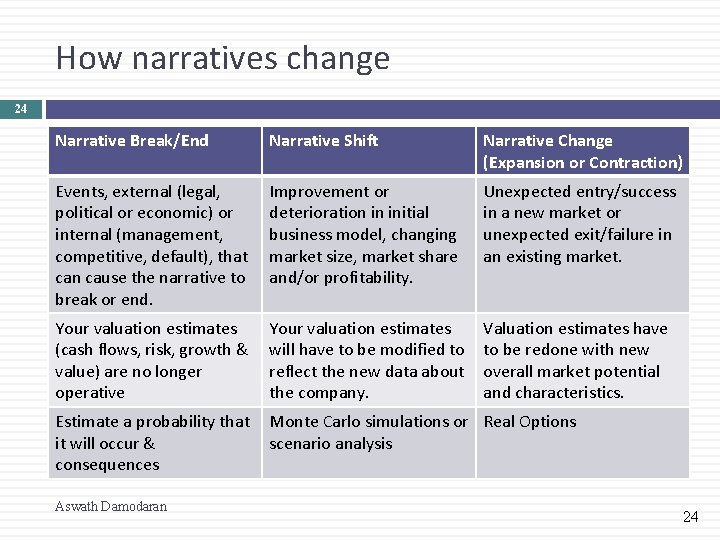 How narratives change

24

| Narrative Break/End | Narrative Shift | Narrative Change (Expansion or Contraction) |
|---|---|---|
| Events, external (legal, political or economic) or internal (management, competitive, default), that can cause the narrative to break or end. | Improvement or deterioration in initial business model, changing market size, market share and/or profitability. | Unexpected entry/success in a new market or unexpected exit/failure in an existing market. |
| Your valuation estimates (cash flows, risk, growth & value) are no longer operative | Your valuation estimates will have to be modified to reflect the new data about the company. | Valuation estimates have to be redone with new overall market potential and characteristics. |
| Estimate a probability that it will occur & consequences | Monte Carlo simulations or scenario analysis | Real Options |

Aswath Damodaran

24